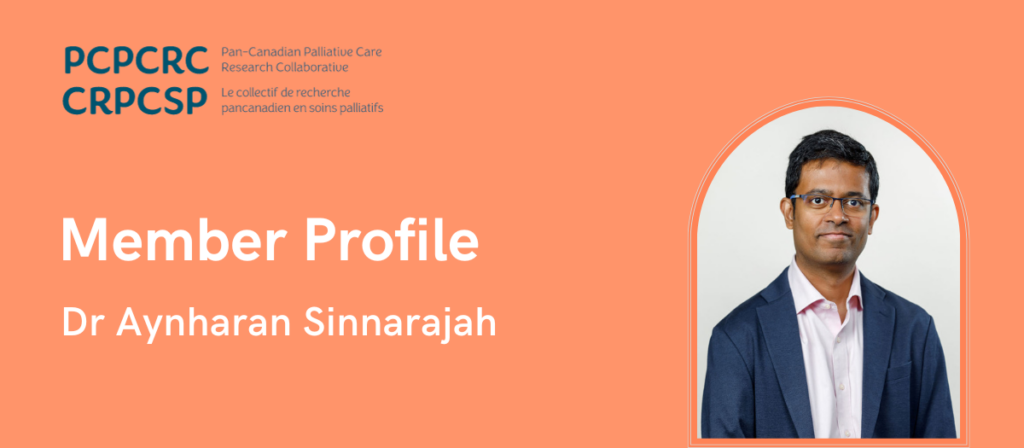 PCPCRC Pan-Canadian Palliative Care Research Collaborative
CRPCSP Le collectif de recherche pancanadien en soins palliatifs

Member Profile

Dr Aynharan Sinnarajah